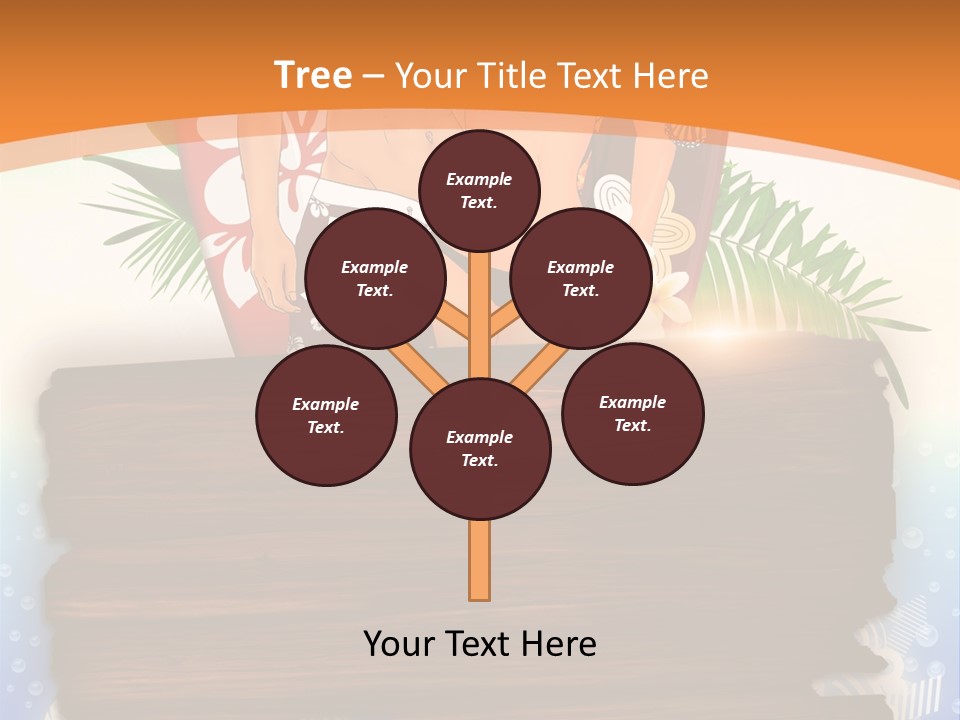 Tree – Your Title Text Here

Example Text.

Example Text.

Example Text.

Example Text.

Example Text.

Example Text.

Your Text Here